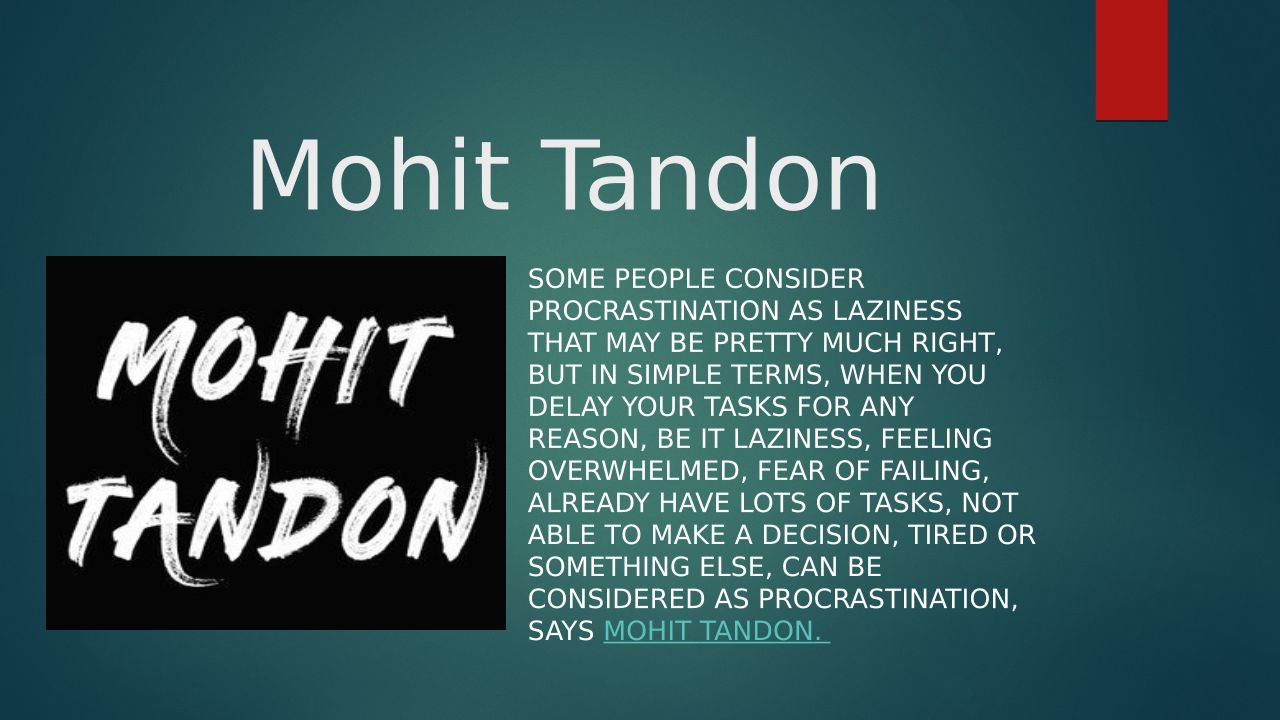 Mohit Tandon

MOHIT TANDON

SOME PEOPLE CONSIDER PROCRASTINATION AS LAZINESS THAT MAY BE PRETTY MUCH RIGHT, BUT IN SIMPLE TERMS, WHEN YOU DELAY YOUR TASKS FOR ANY REASON, BE IT LAZINESS, FEELING OVERWHELMED, FEAR OF FAILING, ALREADY HAVE LOTS OF TASKS, NOT ABLE TO MAKE A DECISION, TIRED OR SOMETHING ELSE, CAN BE CONSIDERED AS PROCRASTINATION, SAYS MOHIT TANDON.